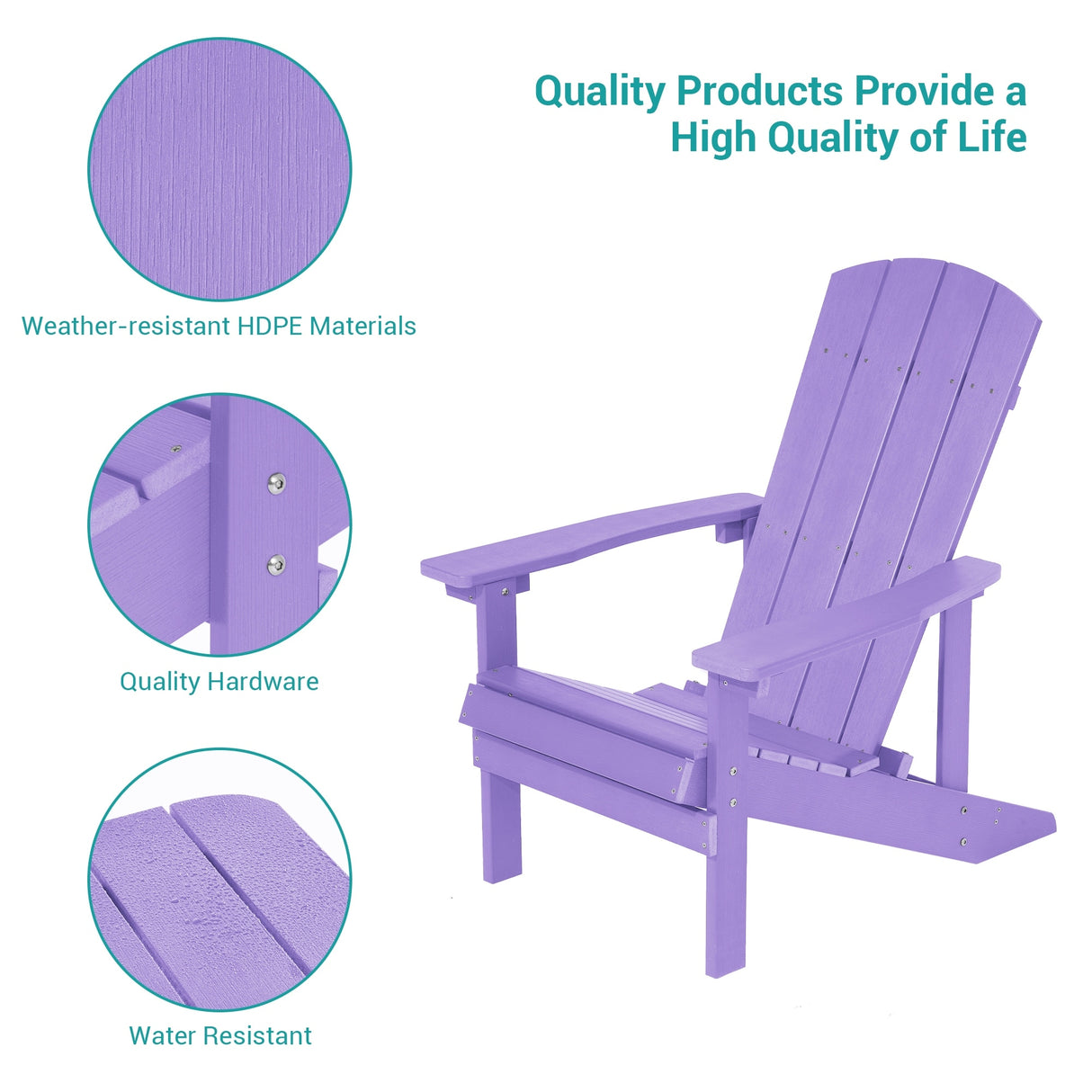 Quality Products Provide a High Quality of Life

Weather-resistant HDPE Materials

Quality Hardware

Water Resistant